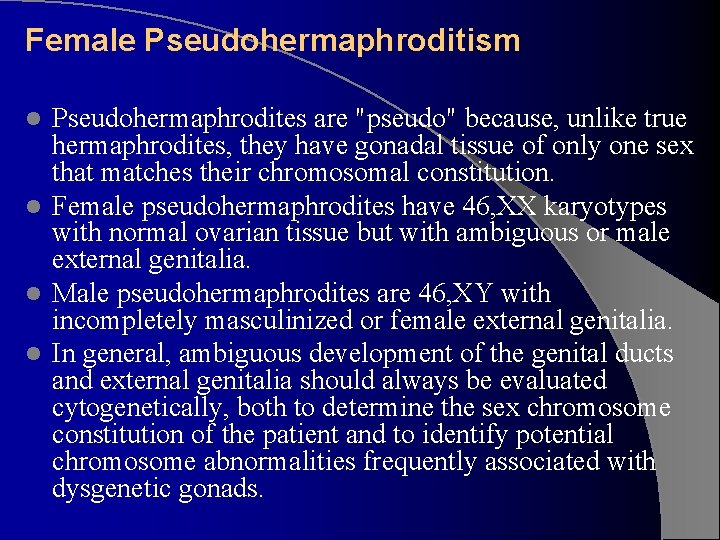 Female Pseudohermaphroditism

- Pseudohermaphrodites are "pseudo" because, unlike true hermaphrodites, they have gonadal tissue of only one sex that matches their chromosomal constitution.
- Female pseudohermaphrodites have 46,XX karyotypes with normal ovarian tissue but with ambiguous or male external genitalia.
- Male pseudohermaphrodites are 46,XY with incompletely masculinized or female external genitalia.
- In general, ambiguous development of the genital ducts and external genitalia should always be evaluated cytogenetically, both to determine the sex chromosome constitution of the patient and to identify potential chromosome abnormalities frequently associated with dysgenetic gonads.